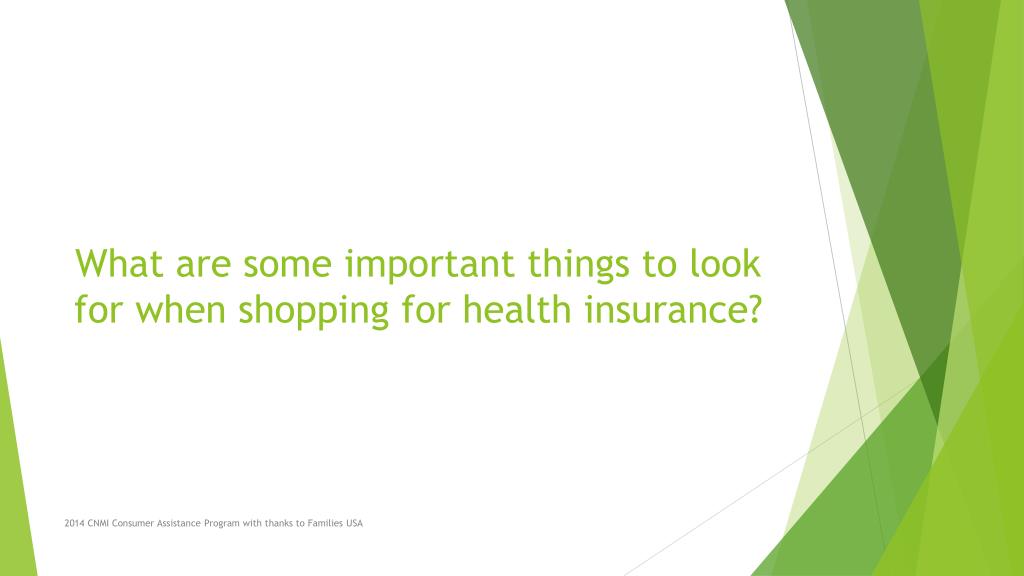 What are some important things to look for when shopping for health insurance?

2014 CNMI Consumer Assistance Program with thanks to Families USA